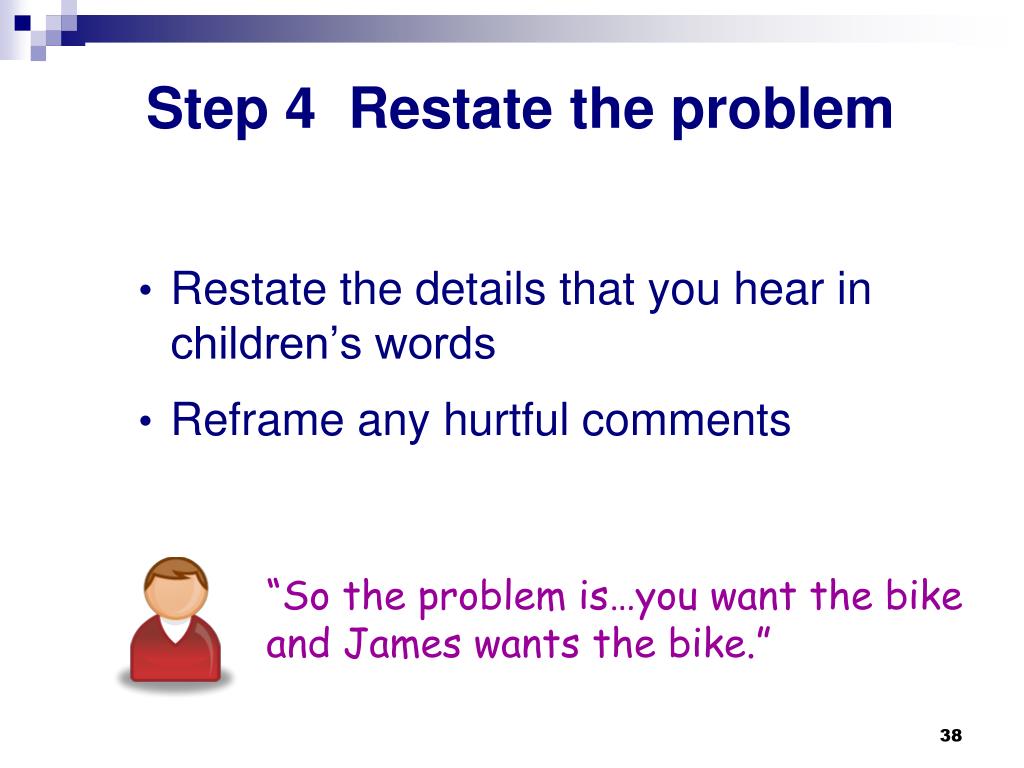 Step 4  Restate the problem

• Restate the details that you hear in children’s words
• Reframe any hurtful comments

“So the problem is…you want the bike and James wants the bike.”

38